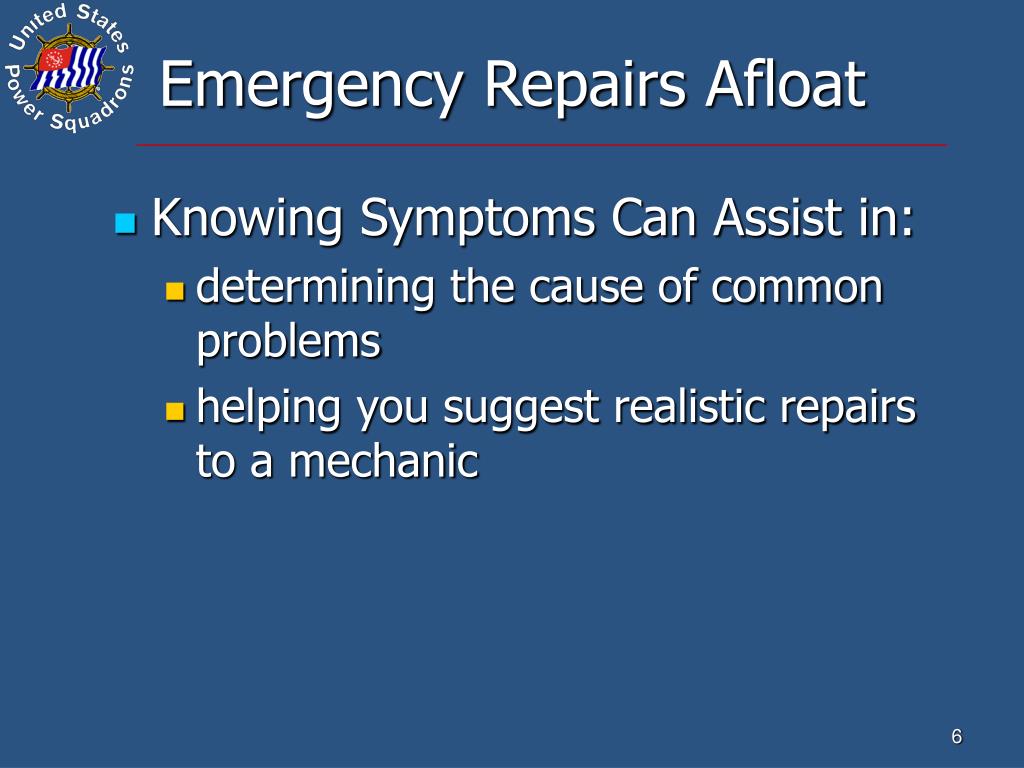 United States Power Squadrons

Emergency Repairs Afloat

Knowing Symptoms Can Assist in:

determining the cause of common problems

helping you suggest realistic repairs to a mechanic

6